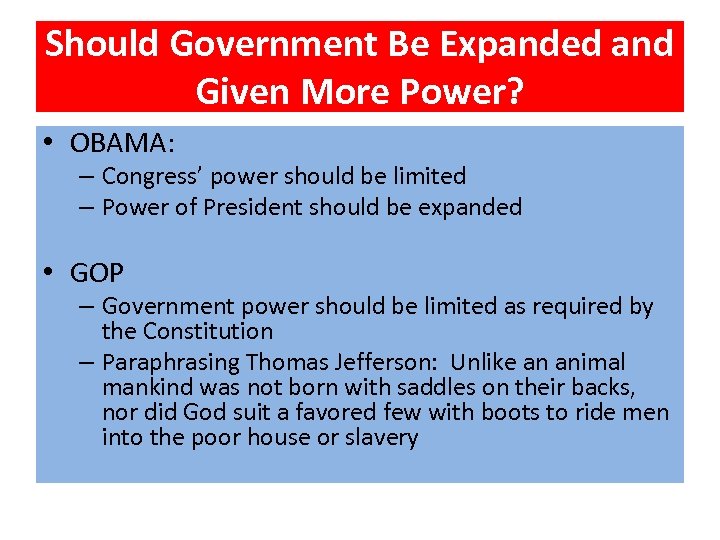 Should Government Be Expanded and Given More Power?

• OBAMA:
– Congress' power should be limited
– Power of President should be expanded

• GOP
– Government power should be limited as required by the Constitution
– Paraphrasing Thomas Jefferson: Unlike an animal mankind was not born with saddles on their backs, nor did God suit a favored few with boots to ride men into the poor house or slavery